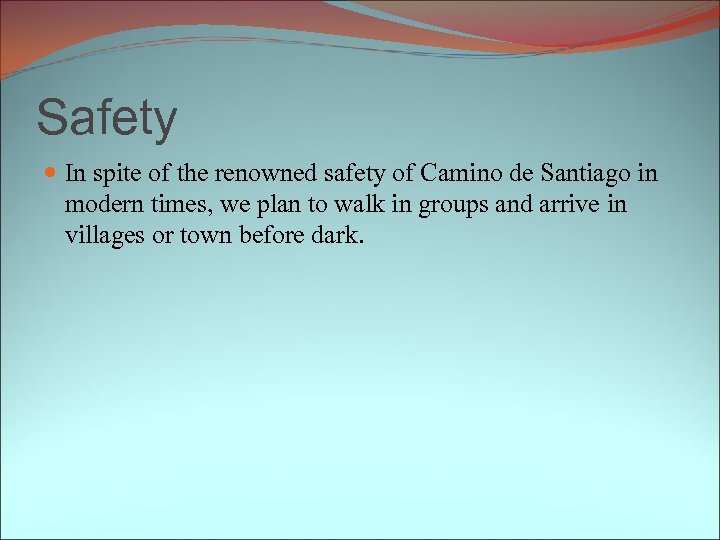 Safety

In spite of the renowned safety of Camino de Santiago in modern times, we plan to walk in groups and arrive in villages or town before dark.